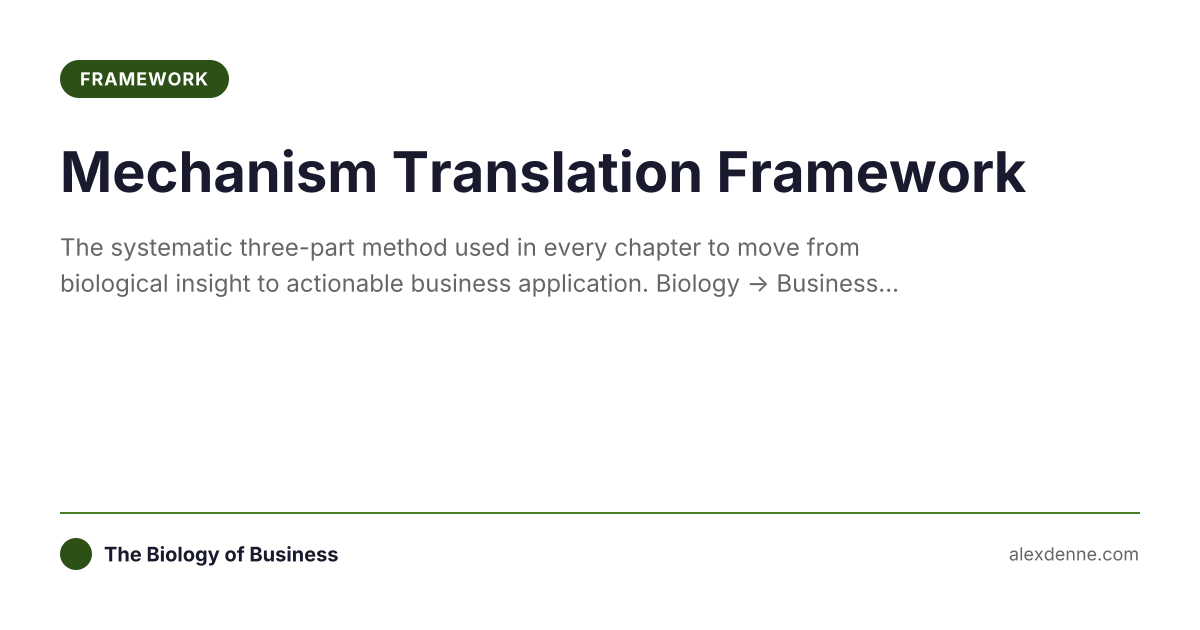 FRAMEWORK

Mechanism Translation Framework

The systematic three-part method used in every chapter to move from biological insight to actionable business application. Biology → Business...

The Biology of Business

alexdenne.com